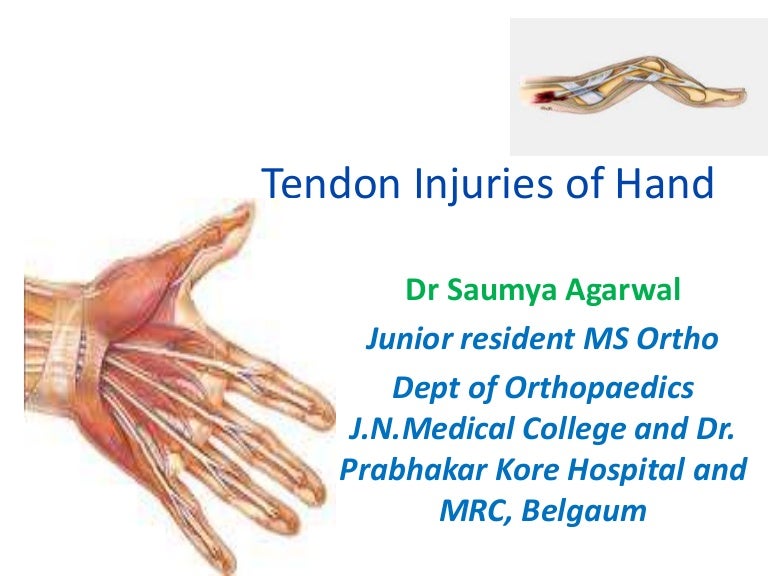 Tendon Injuries of Hand

Dr Saumya Agarwal

Junior resident MS Ortho

Dept of Orthopaedics J.N.Medical College and Dr. Prabhakar Kore Hospital and MRC, Belgaum